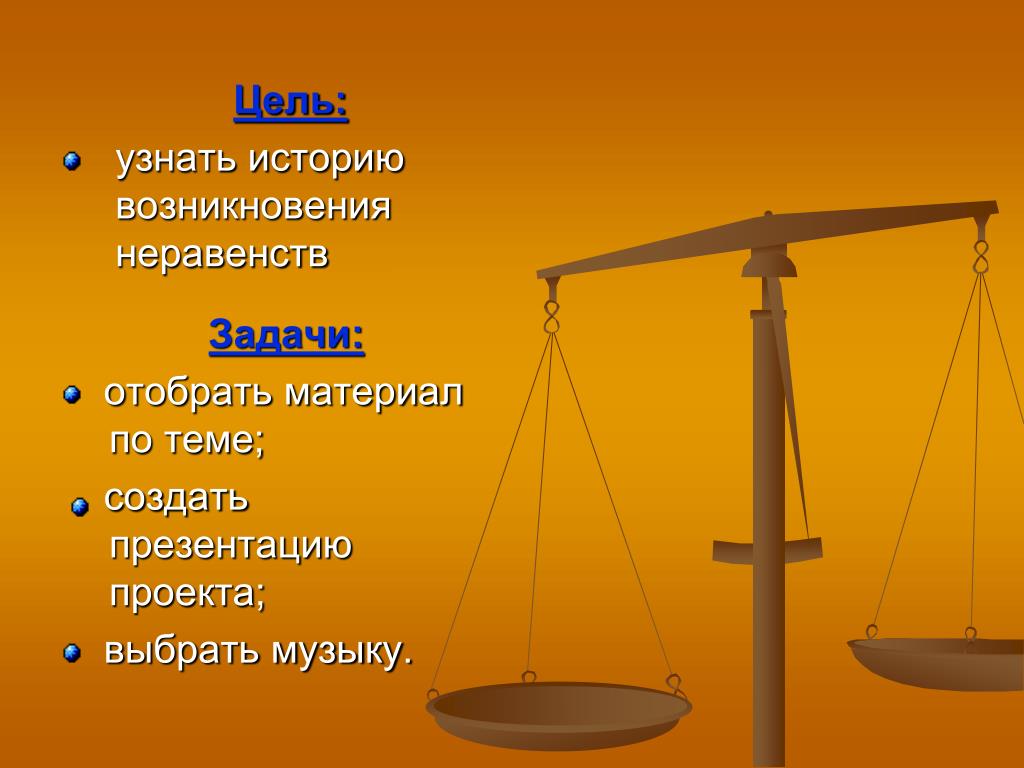 Цель:

узнать историю возникновения неравенств

Задачи:

отобрать материал по теме;

создать презентацию проекта;

выбрать музыку.